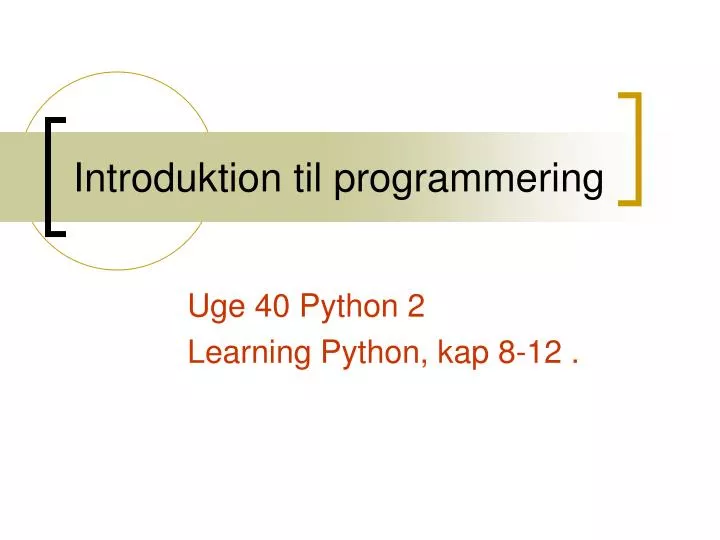 Introduktion til programmering

Uge 40 Python 2
Learning Python, kap 8-12 .